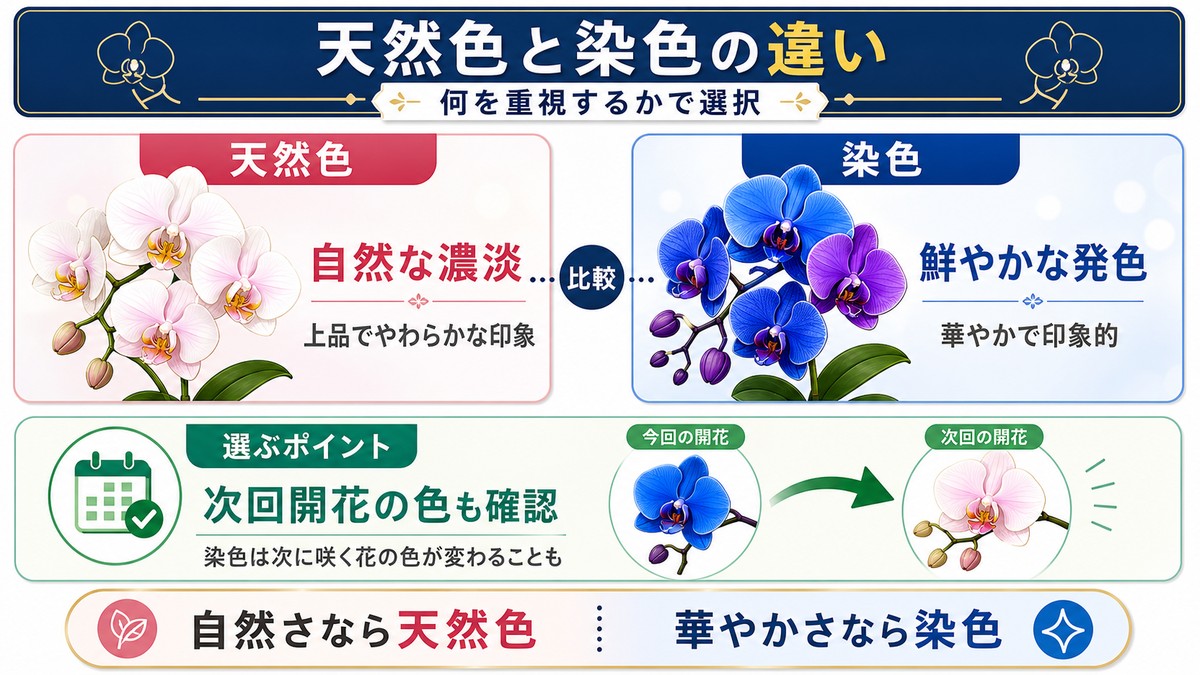 天然色と染色の違い
何を重視するかで選択

天然色
自然な濃淡
上品でやわらかな印象

比較

染色
鮮やかな発色
華やかで印象的

選ぶポイント
次回開花の色も確認
染色は次に咲く花の色が変わることも

今回の開花
次回の開花

自然さなら天然色
華やかさなら染色